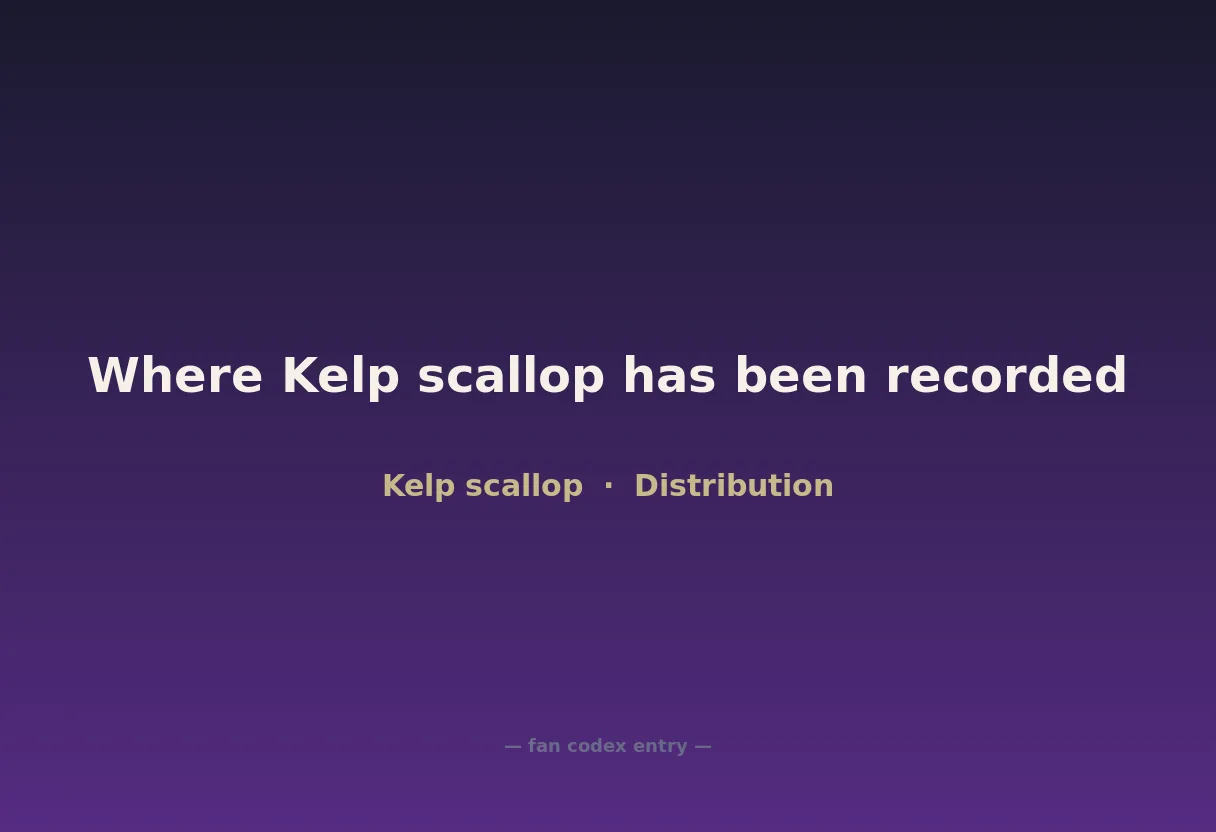 Where Kelp scallop has been recorded

Kelp scallop · Distribution

— fan codex entry —